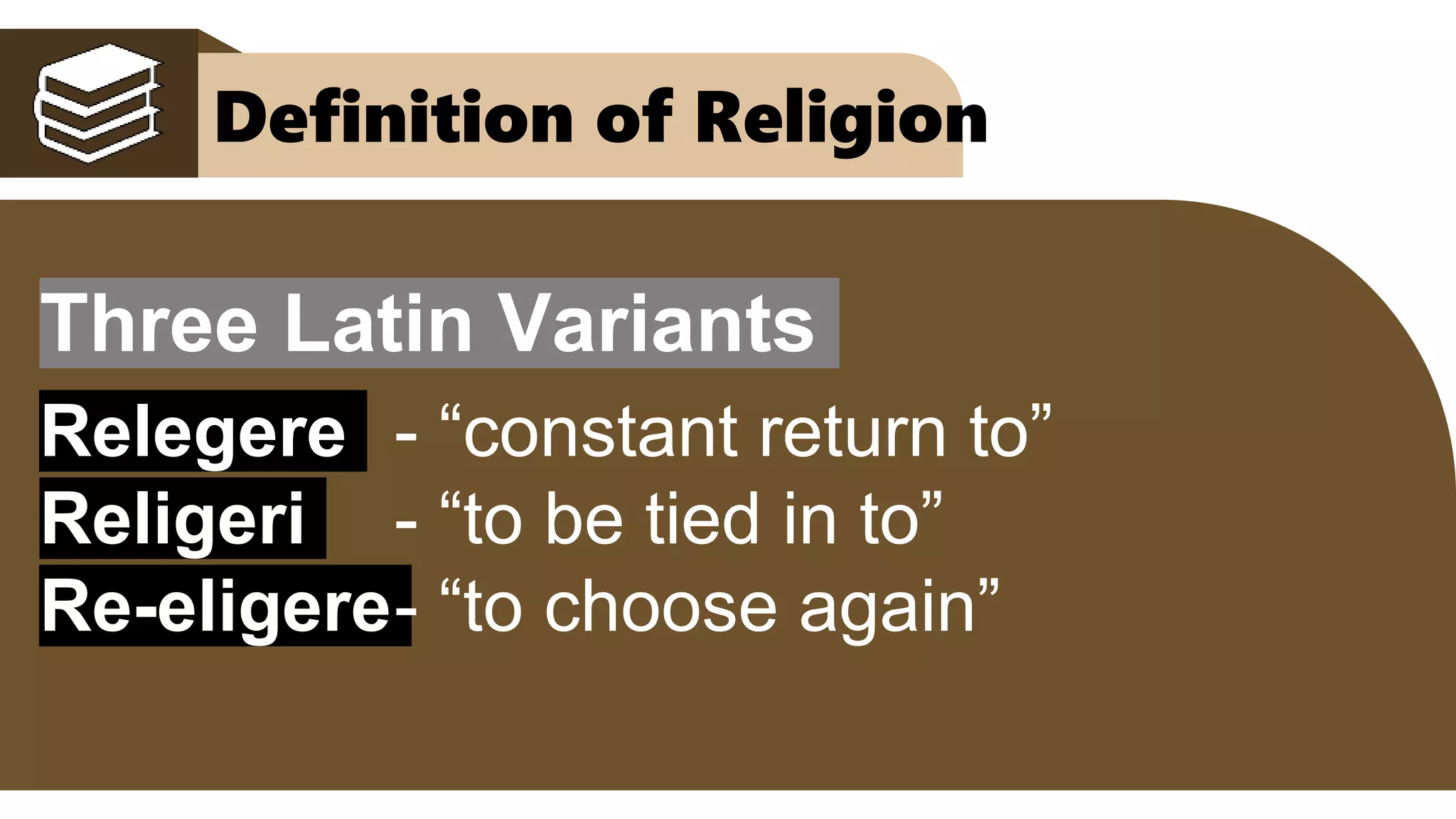 Definition of Religion

Three Latin Variants

Relegere - “constant return to”
Religeri - “to be tied in to”
Re-eligere- “to choose again”